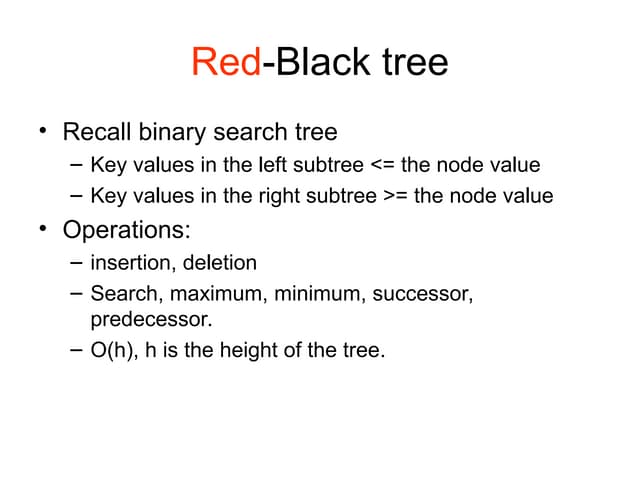 Red-Black tree

• Recall binary search tree
  – Key values in the left subtree <= the node value
  – Key values in the right subtree >= the node value
• Operations:
  – insertion, deletion
  – Search, maximum, minimum, successor, predecessor.
  – O(h), h is the height of the tree.